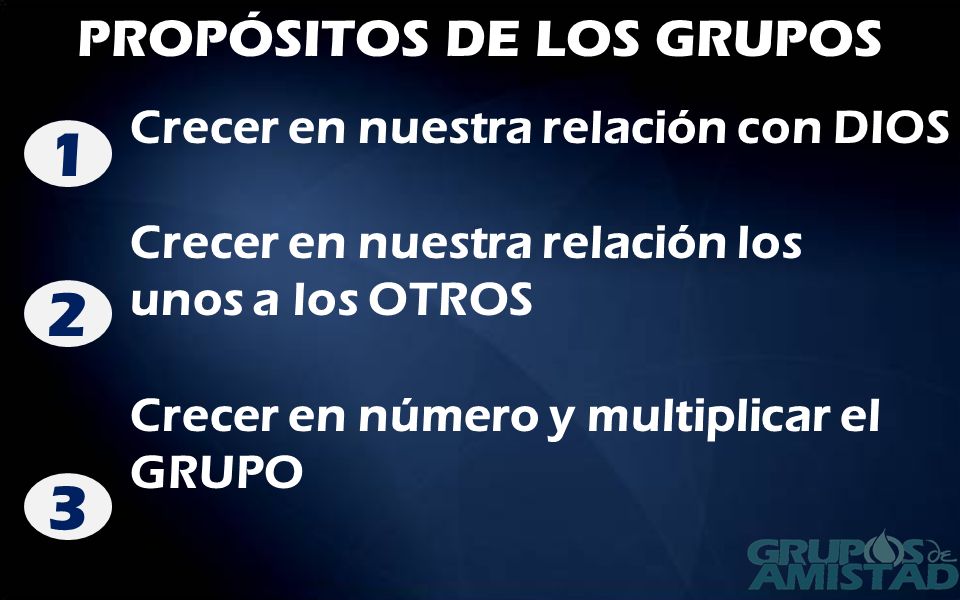 PROPÓSITOS DE LOS GRUPOS

1 Crecer en nuestra relación con DIOS

2 Crecer en nuestra relación los unos a los OTROS

3 Crecer en número y multiplicar el GRUPO

GRUPOS de AMISTAD